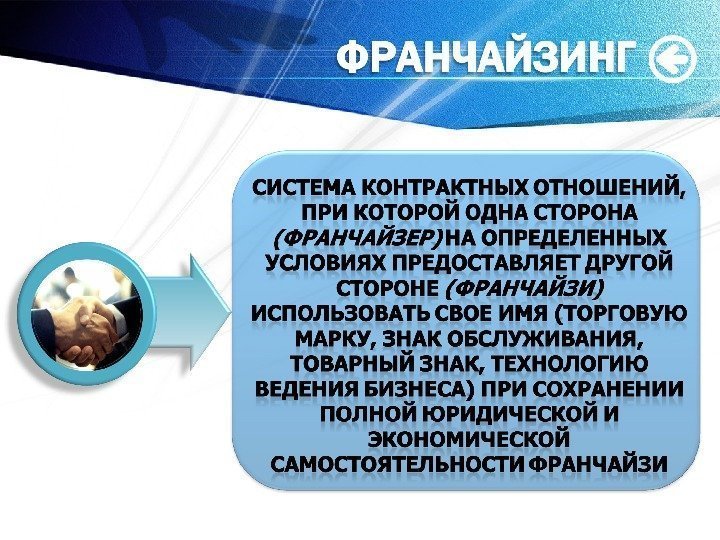 ФРАНЧАЙЗИНГ

СИСТЕМА КОНТРАКТНЫХ ОТНОШЕНИЙ, ПРИ КОТОРОЙ ОДНА СТОРОНА (ФРАНЧАЙЗЕР) НА ОПРЕДЕЛЕННЫХ УСЛОВИЯХ ПРЕДОСТАВЛЯЕТ ДРУГОЙ СТОРОНЕ (ФРАНЧАЙЗИ) ИСПОЛЬЗОВАТЬ СВОЕ ИМЯ (ТОРГОВУЮ МАРКУ, ЗНАК ОБСЛУЖИВАНИЯ, ТОВАРНЫЙ ЗНАК, ТЕХНОЛОГИЮ ВЕДЕНИЯ БИЗНЕСА) ПРИ СОХРАНЕНИИ ПОЛНОЙ ЮРИДИЧЕСКОЙ И ЭКОНОМИЧЕСКОЙ САМОСТОЯТЕЛЬНОСТИ ФРАНЧАЙЗИ